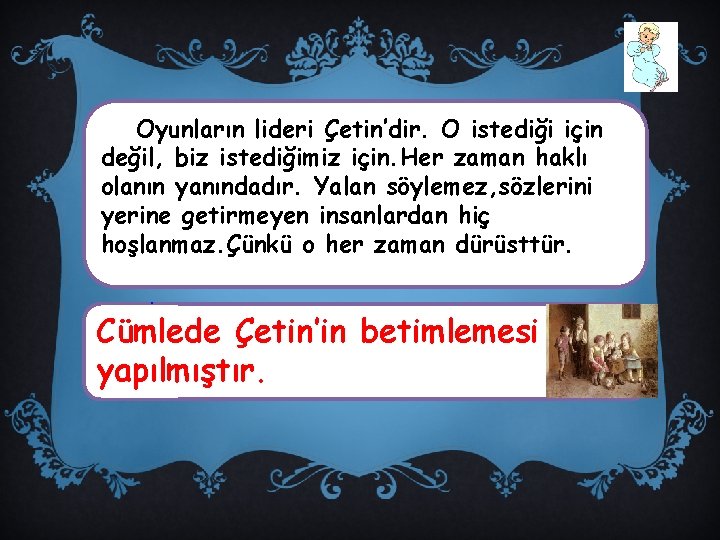 Oyunların lideri Çetin'dir. O istediği için değil, biz istediğimiz için.Her zaman haklı olanın yanındadır. Yalan söylemez,sözlerini yerine getirmeyen insanlardan hiç hoşlanmaz.Çünkü o her zaman dürüsttür.

Cümlede Çetin'in betimlemesi yapılmıştır.